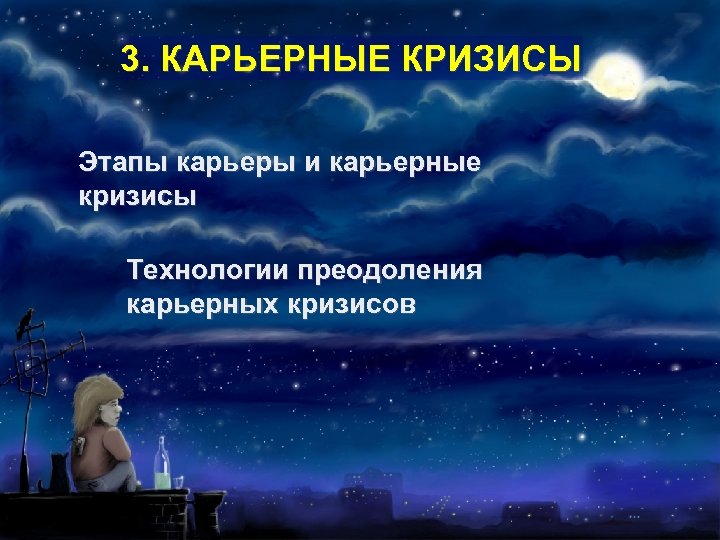 3. КАРЬЕРНЫЕ КРИЗИСЫ

Этапы карьеры и карьерные кризисы

Технологии преодоления карьерных кризисов